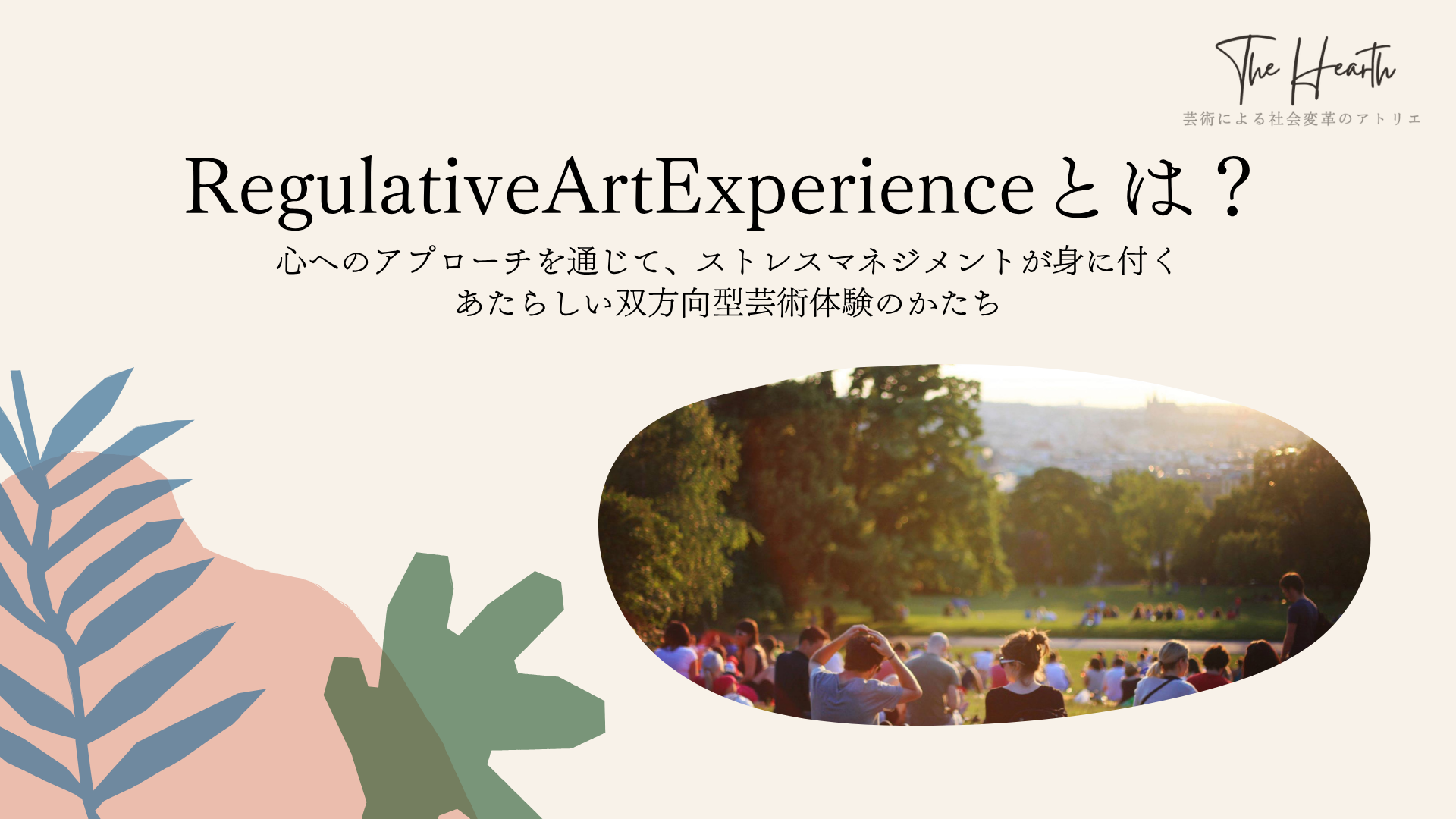 The Hearth
芸術による社会変革のアトリエ

RegulativeArtExperienceとは？

心へのアプローチを通じて、ストレスマネジメントが身に付く
あたらしい双方向型芸術体験のかたち